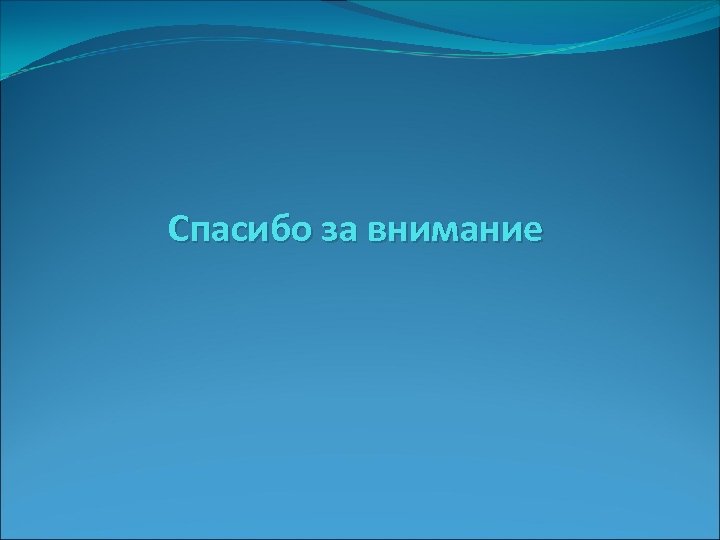 Спасибо за внимание